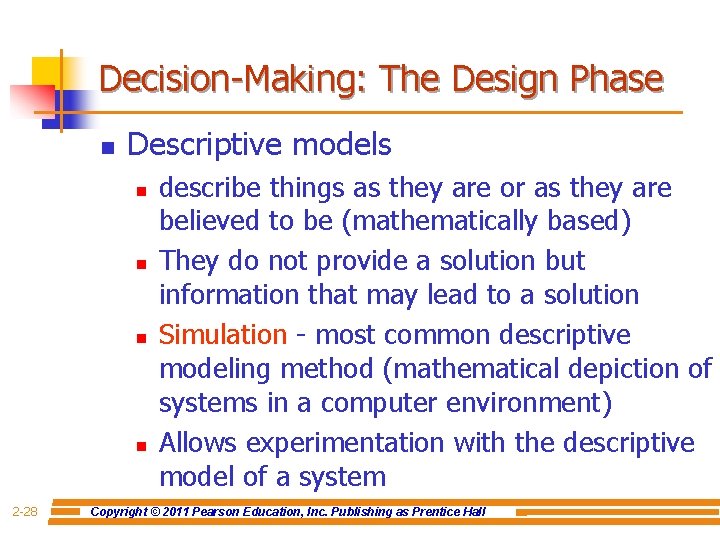 Decision-Making: The Design Phase

• Descriptive models

• describe things as they are or as they are believed to be (mathematically based)

• They do not provide a solution but information that may lead to a solution

• Simulation - most common descriptive modeling method (mathematical depiction of systems in a computer environment)

• Allows experimentation with the descriptive model of a system

2-28 Copyright © 2011 Pearson Education, Inc. Publishing as Prentice Hall